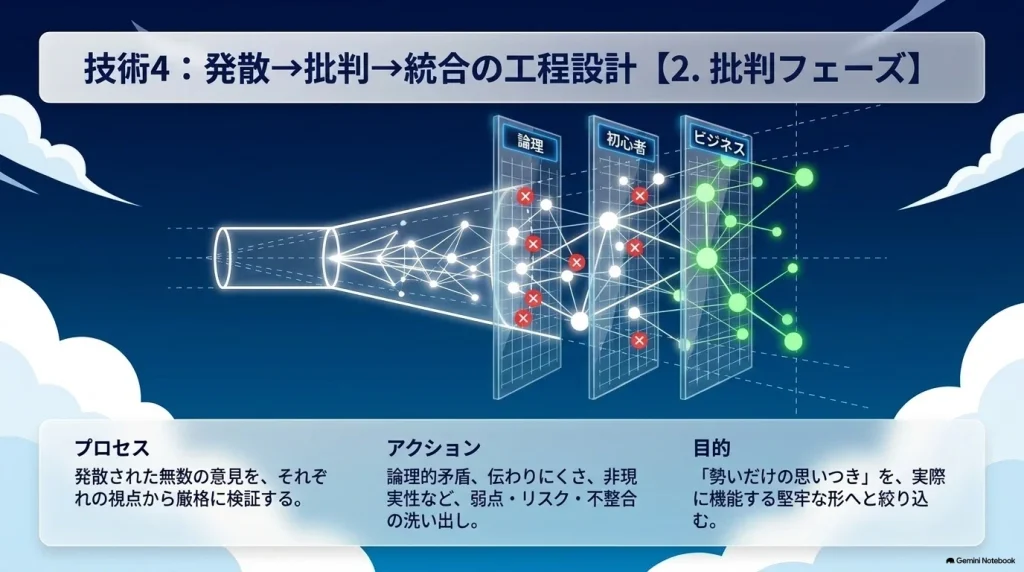 技術4：発散→批判→統合の工程設計【2. 批判フェーズ】

論理

初心者

ビジネス

プロセス

発散された無数の意見を、それぞれの視点から厳格に検証する。

アクション

論理的矛盾、伝わりにくさ、非現実性など、弱点・リスク・不整合の洗い出し。

目的

「勢いだけの思いつき」を、実際に機能する堅牢な形へと絞り込む。

Gemini Notebook